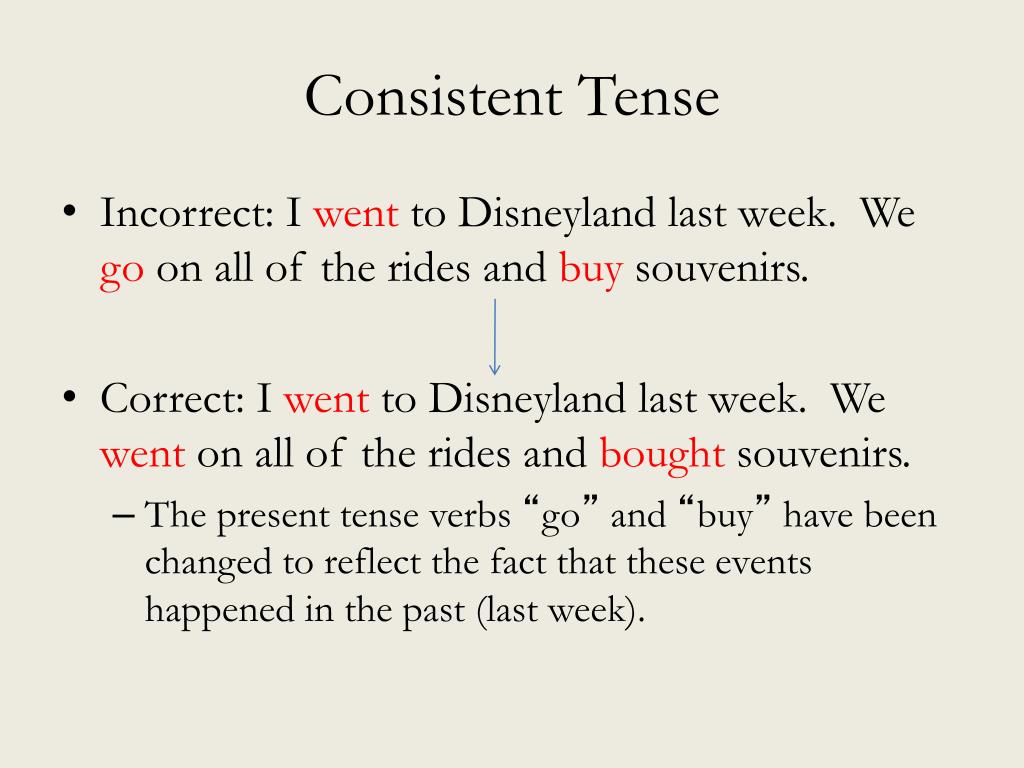 Consistent Tense

• Incorrect: I went to Disneyland last week. We go on all of the rides and buy souvenirs.

• Correct: I went to Disneyland last week. We went on all of the rides and bought souvenirs.

– The present tense verbs “go” and “buy” have been changed to reflect the fact that these events happened in the past (last week).